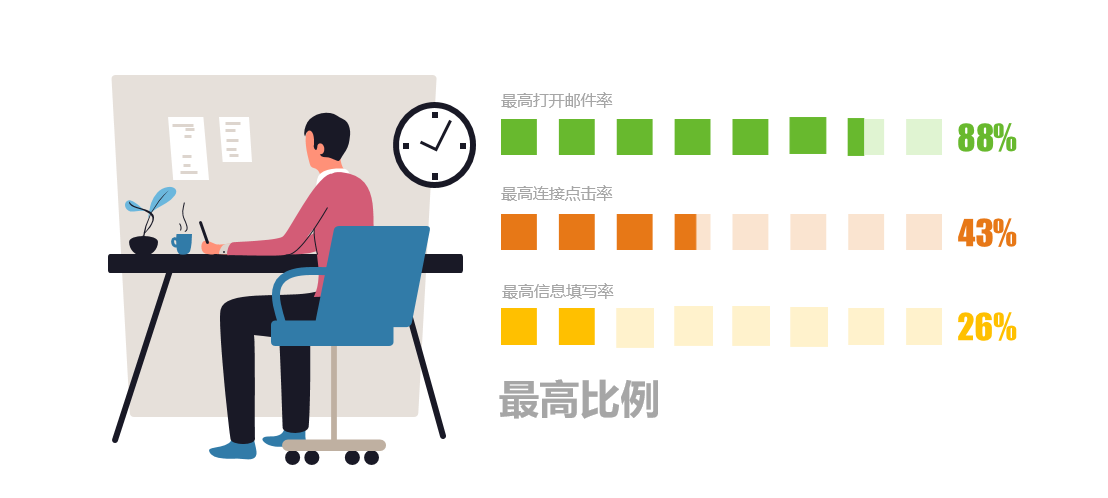 最高打开邮件率

88%

最高连接点击率

43%

最高信息填写率

26%

最高比例